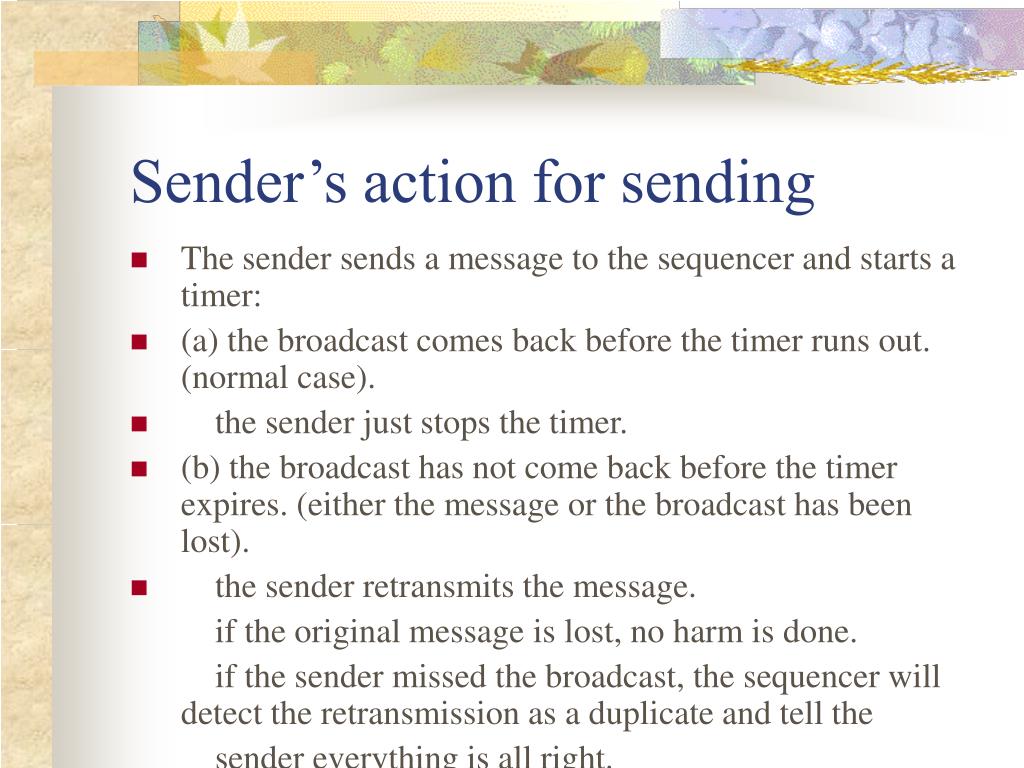 Sender’s action for sending

The sender sends a message to the sequencer and starts a timer:

(a) the broadcast comes back before the timer runs out. (normal case).

the sender just stops the timer.

(b) the broadcast has not come back before the timer expires. (either the message or the broadcast has been lost).

the sender retransmits the message.

if the original message is lost, no harm is done.

if the sender missed the broadcast, the sequencer will detect the retransmission as a duplicate and tell the sender everything is all right.